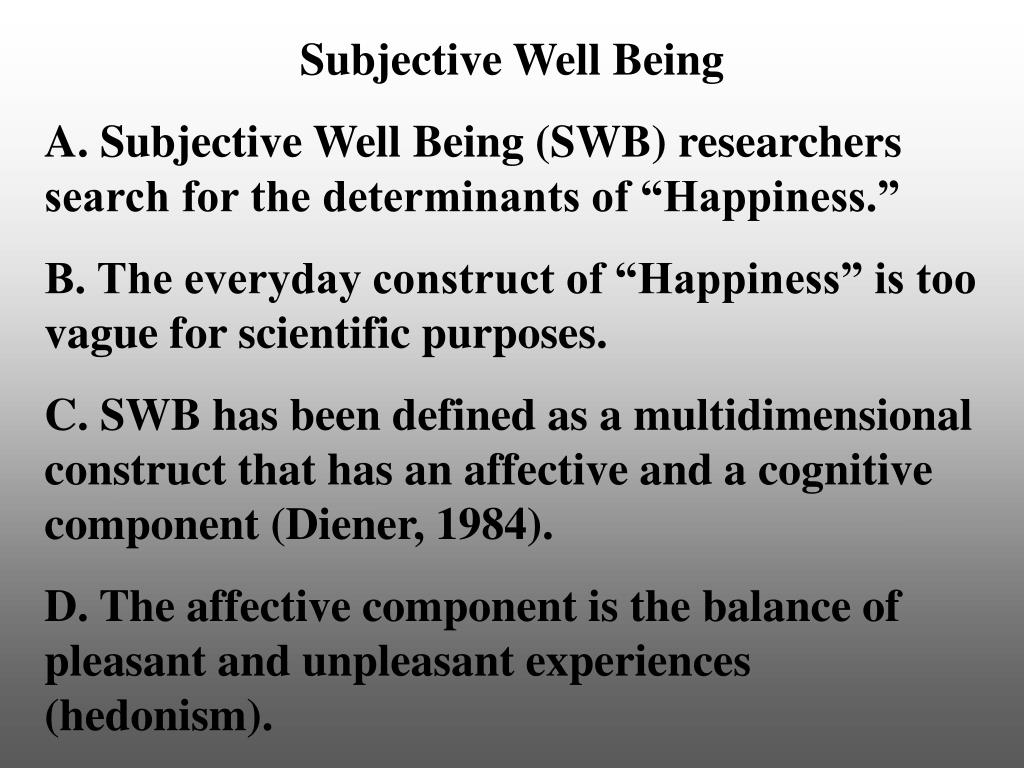 Subjective Well Being

A. Subjective Well Being (SWB) researchers search for the determinants of “Happiness.”

B. The everyday construct of “Happiness” is too vague for scientific purposes.

C. SWB has been defined as a multidimensional construct that has an affective and a cognitive component (Diener, 1984).

D. The affective component is the balance of pleasant and unpleasant experiences (hedonism).